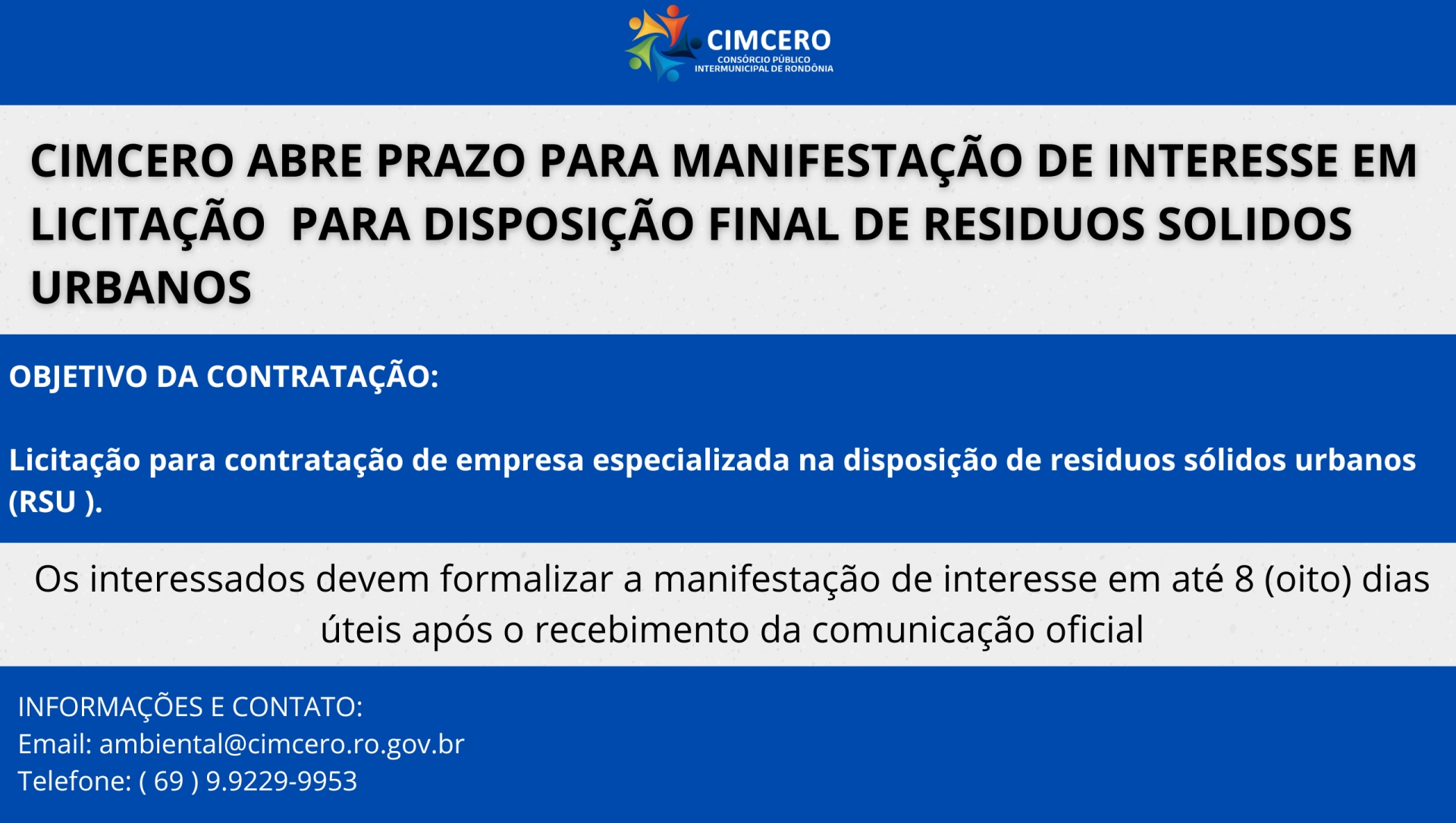 CIMCERO
CONSÓRCIO PÚBLICO
INTERMUNICIPAL DE RONDÔNIA

CIMCERO ABRE PRAZO PARA MANIFESTAÇÃO DE INTERESSE EM LICITAÇÃO PARA DISPOSIÇÃO FINAL DE RESIDUOS SOLIDOS URBANOS

OBJETIVO DA CONTRATAÇÃO:

Licitação para contratação de empresa especializada na disposição de residuos sólidos urbanos (RSU ).

Os interessados devem formalizar a manifestação de interesse em até 8 (oito) dias úteis após o recebimento da comunicação oficial

INFORMAÇÕES E CONTATO:
Email: ambiental@cimcero.ro.gov.br
Telefone: ( 69 ) 9.9229-9953